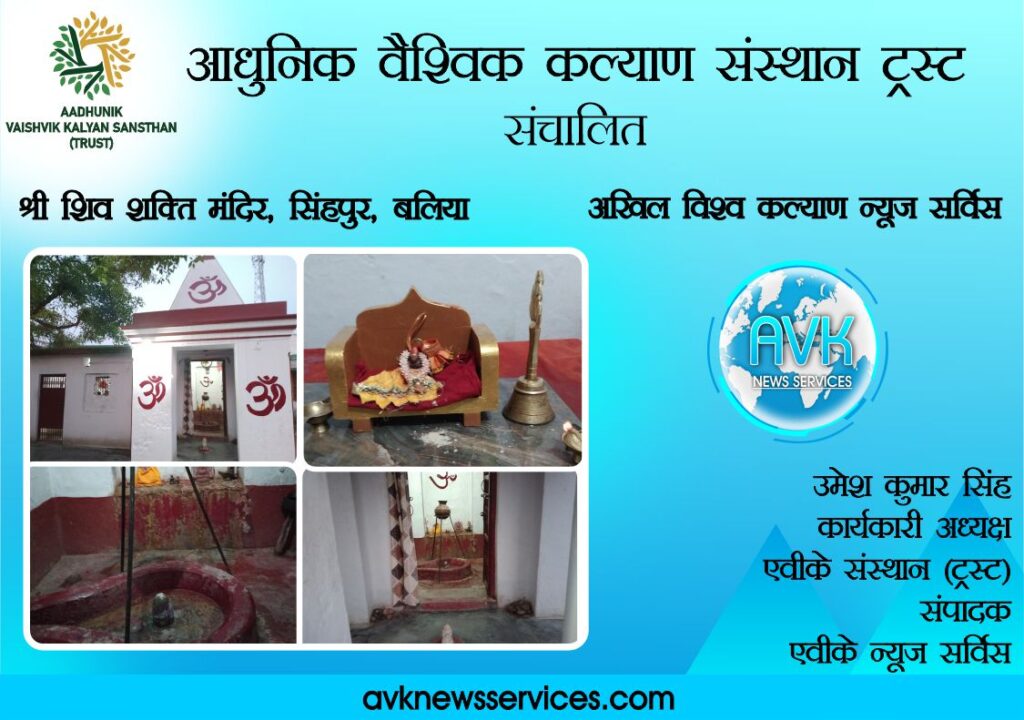 AADHUNIK VAISHVIK KALYAN SANSTHAN (TRUST)

आधुनिक वैश्विक कल्याण संस्थान ट्रस्ट
संचालित

श्री शिव शक्ति मंदिर, सिंहपुर, बलिया

अखिल विश्व कल्याण न्यूज सर्विस

ॐ
ॐ
ॐ

AVK
NEWS SERVICES

उमेश कुमार सिंह
कार्यकारी अध्यक्ष
एवीके संस्थान (ट्रस्ट)
संपादक
एवीके न्यूज सर्विस

avknewsservices.com